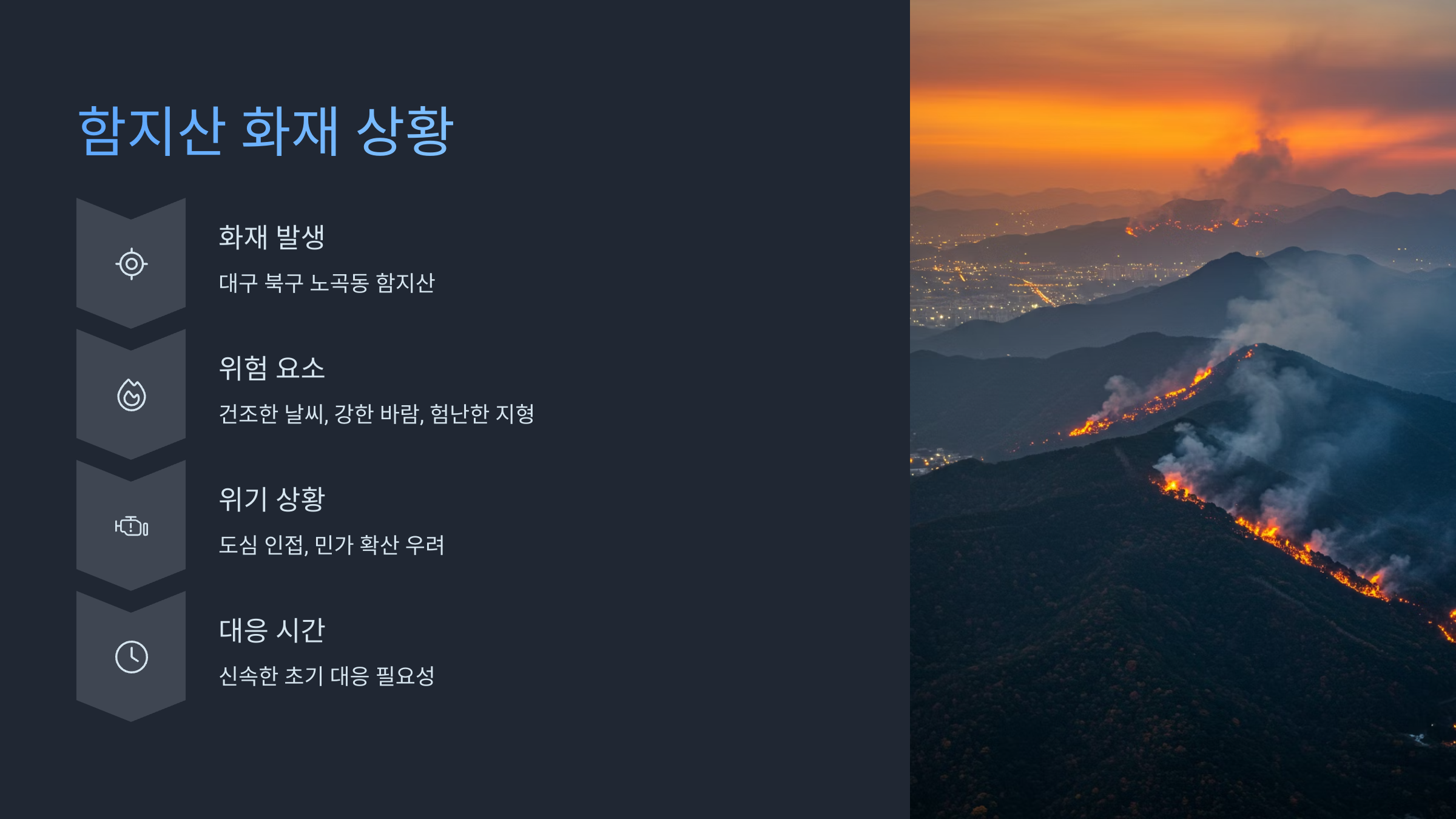 함지산 화재 상황

화재 발생

대구 북구 노곡동 함지산

위험 요소

건조한 날씨, 강한 바람, 험난한 지형

위기 상황

도심 인접, 민가 확산 우려

대응 시간

신속한 초기 대응 필요성